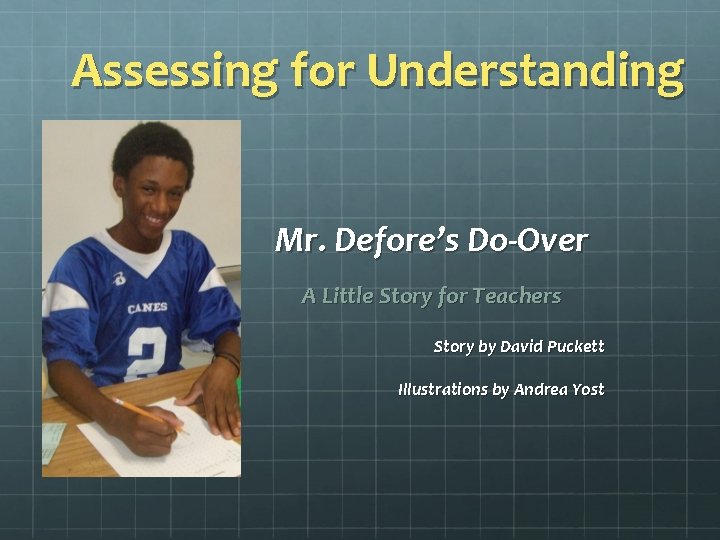 Assessing for Understanding

CANES
2

Mr. Defore's Do-Over

A Little Story for Teachers

Story by David Puckett

Illustrations by Andrea Yost